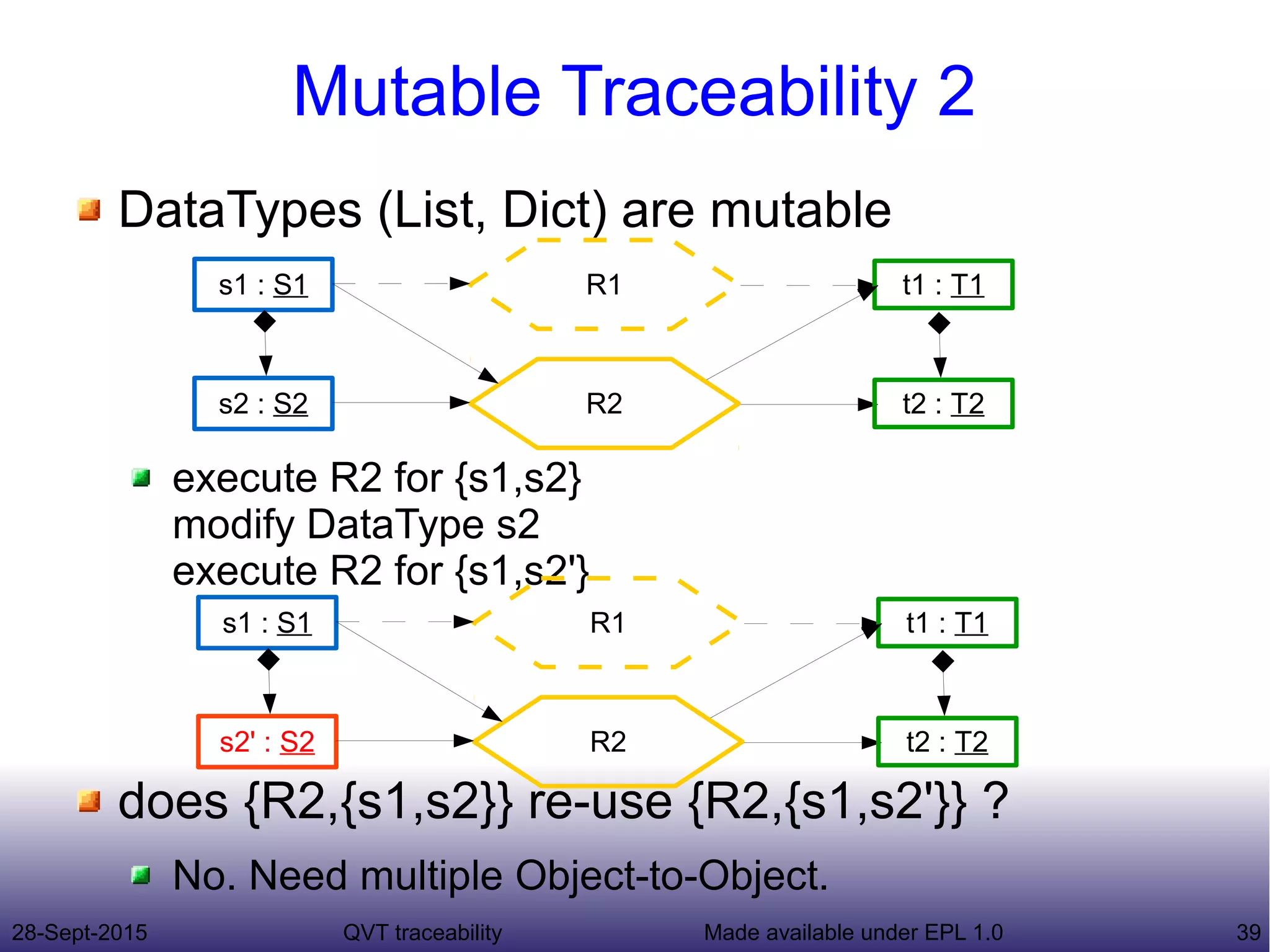 Mutable Traceability 2

DataTypes (List, Dict) are mutable

s1 : S1

R1

t1 : T1

s2 : S2

R2

t2 : T2

execute R2 for {s1,s2}
modify DataType s2
execute R2 for {s1,s2'}

s1 : S1

R1

t1 : T1

s2' : S2

R2

t2 : T2

does {R2,{s1,s2}} re-use {R2,{s1,s2'}} ?

No. Need multiple Object-to-Object.

28-Sept-2015 QVT traceability Made available under EPL 1.0 39